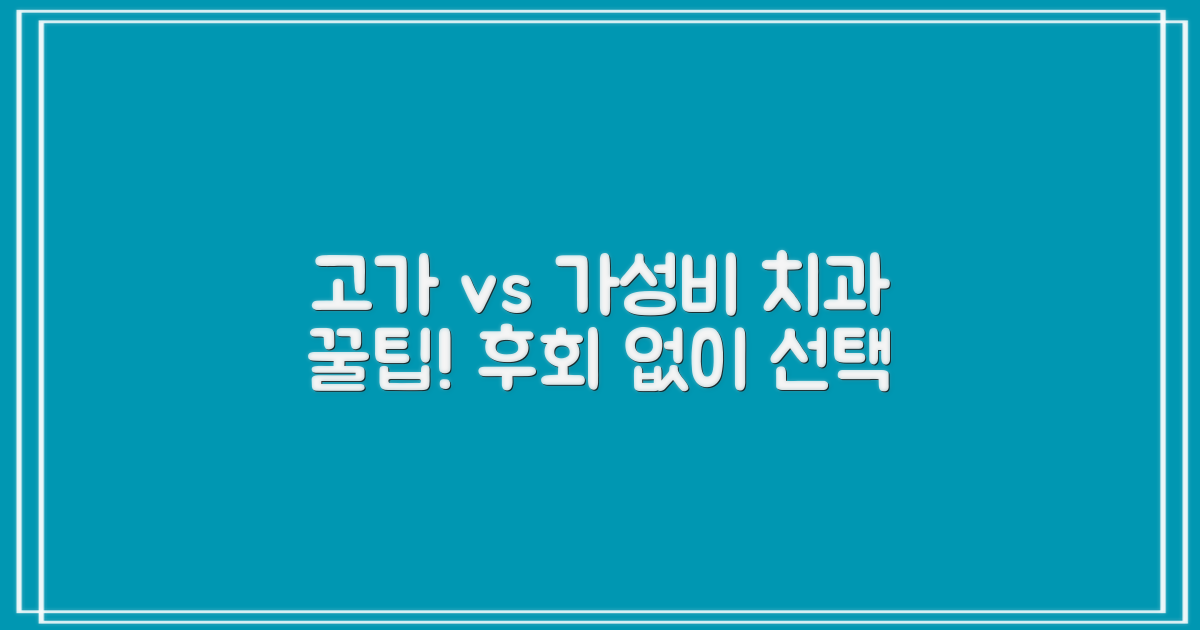 고가 vs 가성비 치과
꿀팁! 후회 없이 선택